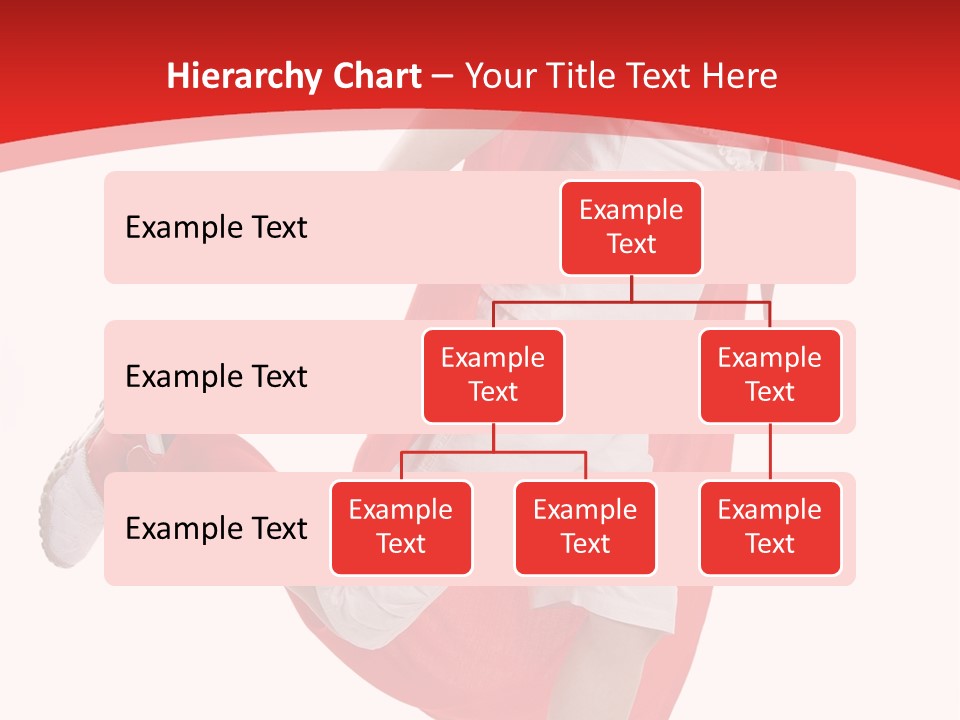 Hierarchy Chart – Your Title Text Here

Example Text

Example Text

Example Text

Example Text

Example Text

Example Text

Example Text

Example Text

Example Text